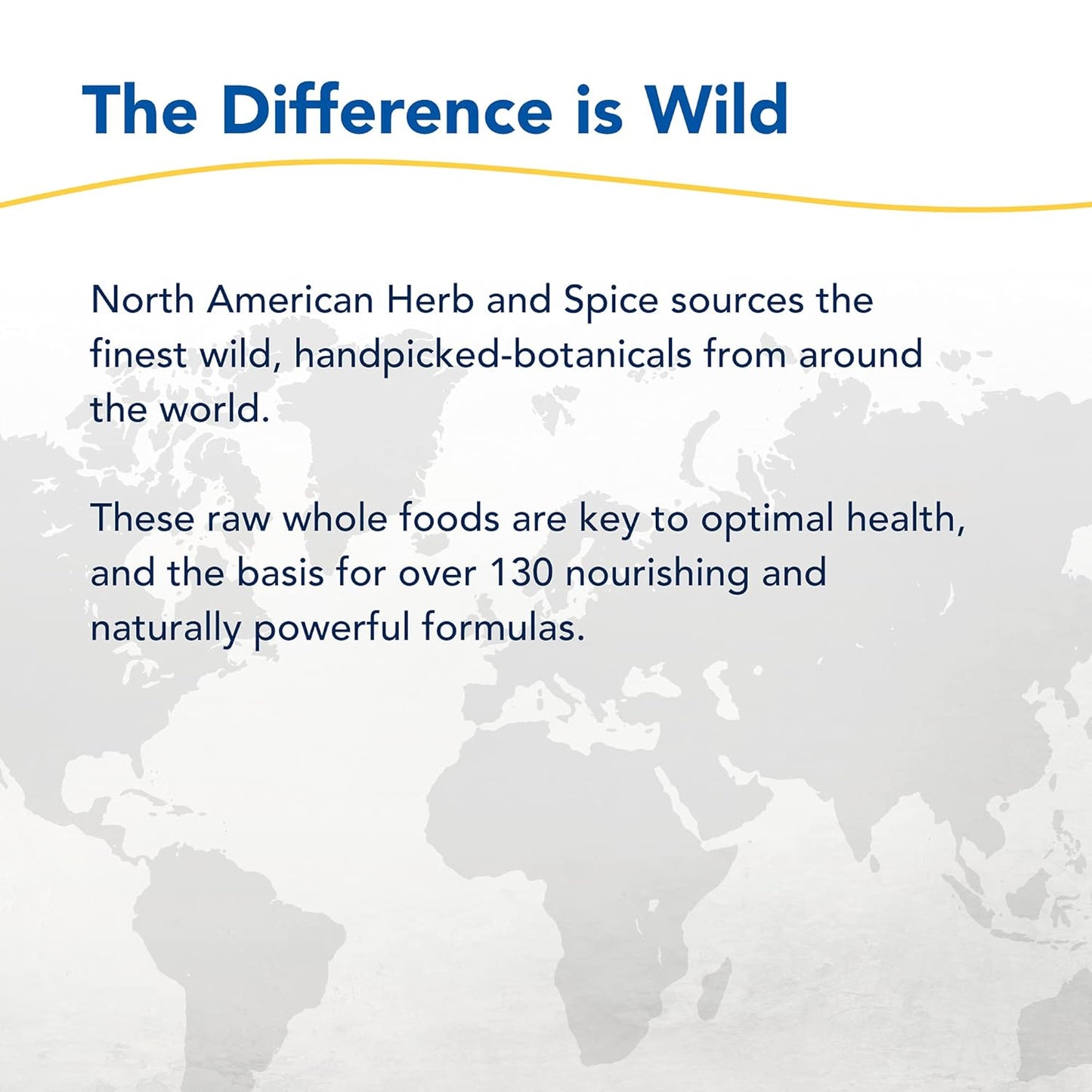 The Difference is Wild

North American Herb and Spice sources the finest wild, handpicked-botanicals from around the world.

These raw whole foods are key to optimal health, and the basis for over 130 nourishing and naturally powerful formulas.